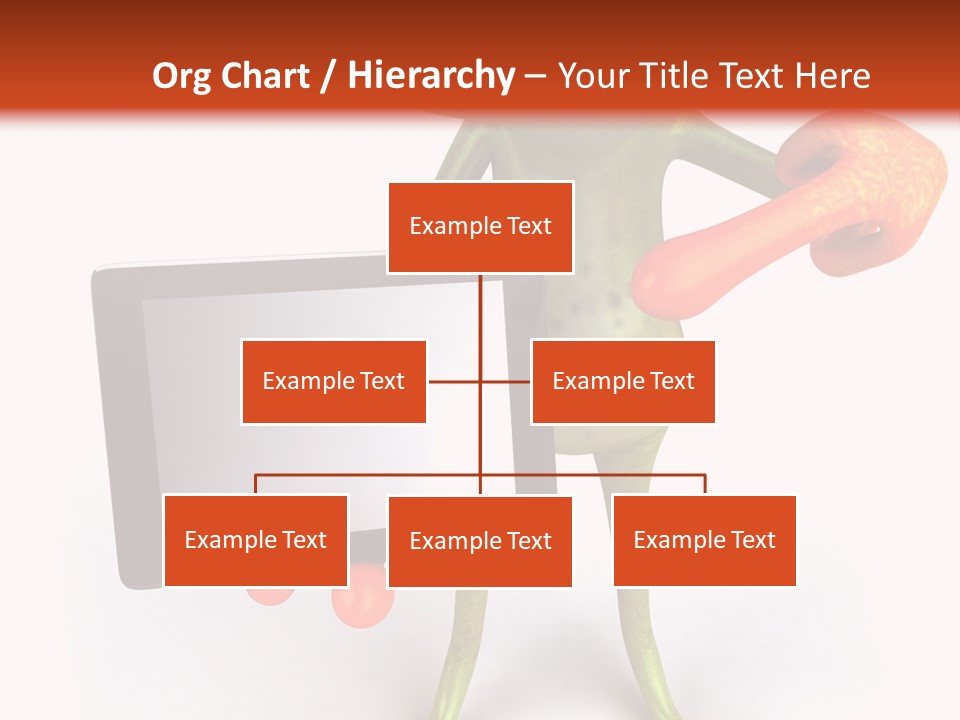 Org Chart / Hierarchy – Your Title Text Here

Example Text

Example Text

Example Text

Example Text

Example Text

Example Text